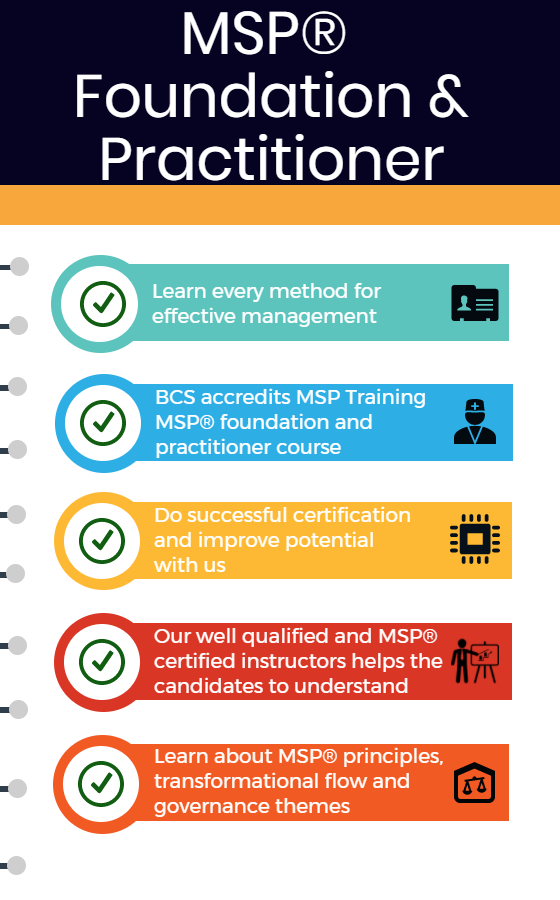 MSP® Foundation & Practitioner

Learn every method for effective management

BCS accredits MSP Training MSP® foundation and practitioner course

Do successful certification and improve potential with us

Our well qualified and MSP® certified instructors helps the candidates to understand

Learn about MSP® principles, transformational flow and governance themes